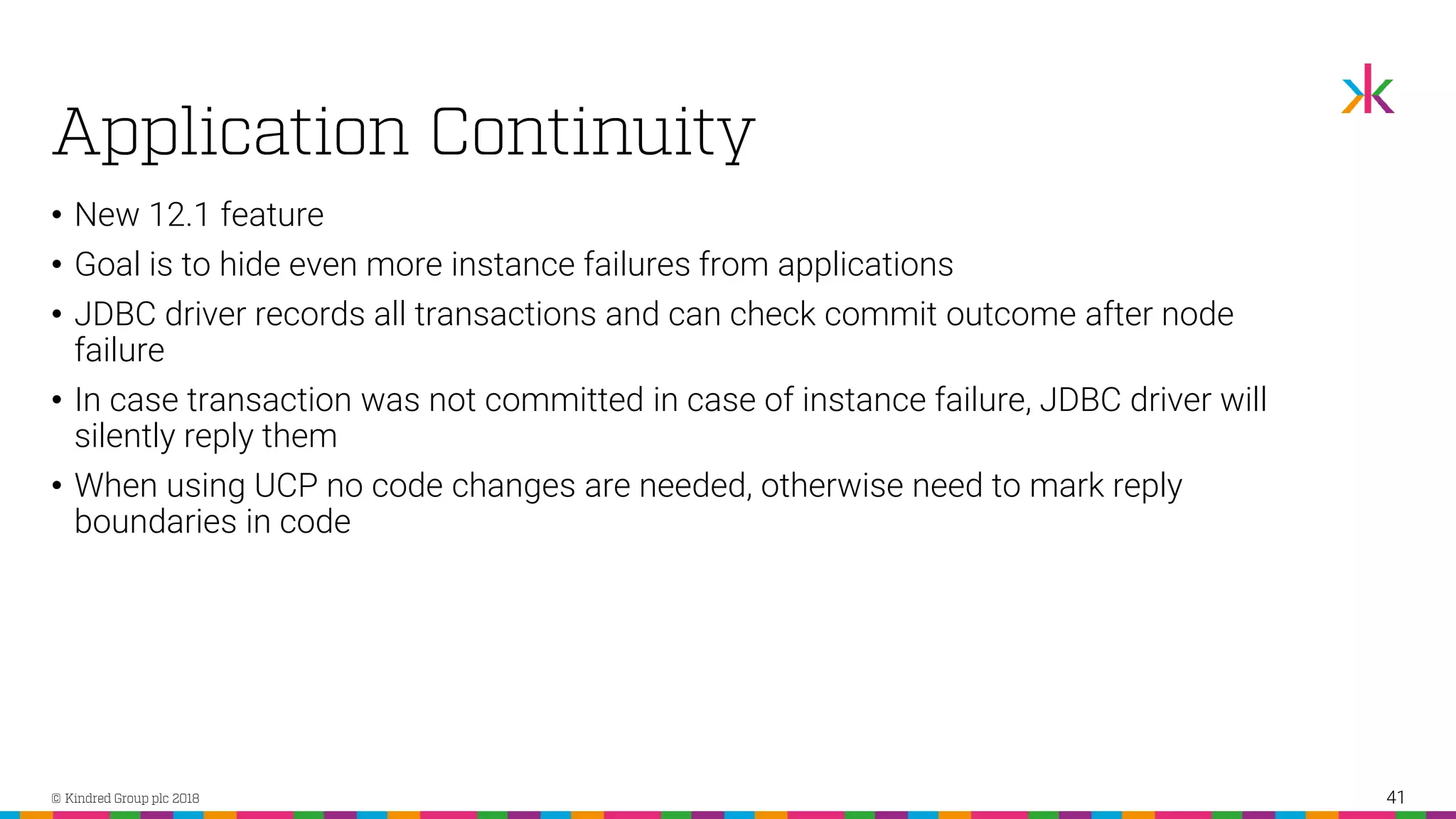 Application Continuity

• New 12.1 feature
• Goal is to hide even more instance failures from applications
• JDBC driver records all transactions and can check commit outcome after node failure
• In case transaction was not committed in case of instance failure, JDBC driver will silently reply them
• When using UCP no code changes are needed, otherwise need to mark reply boundaries in code

© Kindred Group plc 2018

41